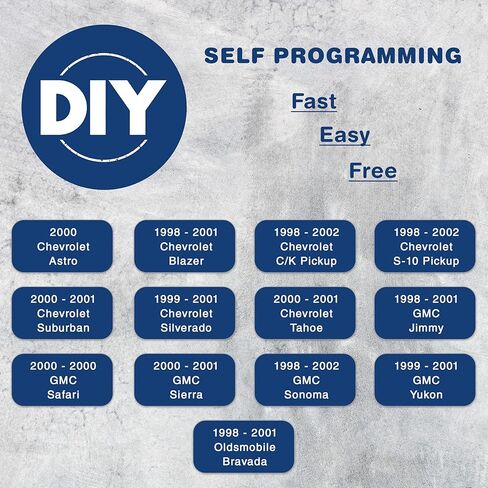 DIY

SELF PROGRAMMING

Fast

Easy

Free

2000
Chevrolet
Astro

1998 - 2001
Chevrolet
Blazer

1998 - 2002
Chevrolet
C/K Pickup

1998 - 2002
Chevrolet
S-10 Pickup

2000 - 2001
Chevrolet
Suburban

1999 - 2001
Chevrolet
Silverado

2000 - 2001
Chevrolet
Tahoe

1998 - 2001
GMC
Jimmy

2000 - 2000
GMC
Safari

2000 - 2001
GMC
Sierra

1998 - 2002
GMC
Sonoma

1999 - 2001
GMC
Yukon

1998 - 2001
Oldsmobile
Bravada